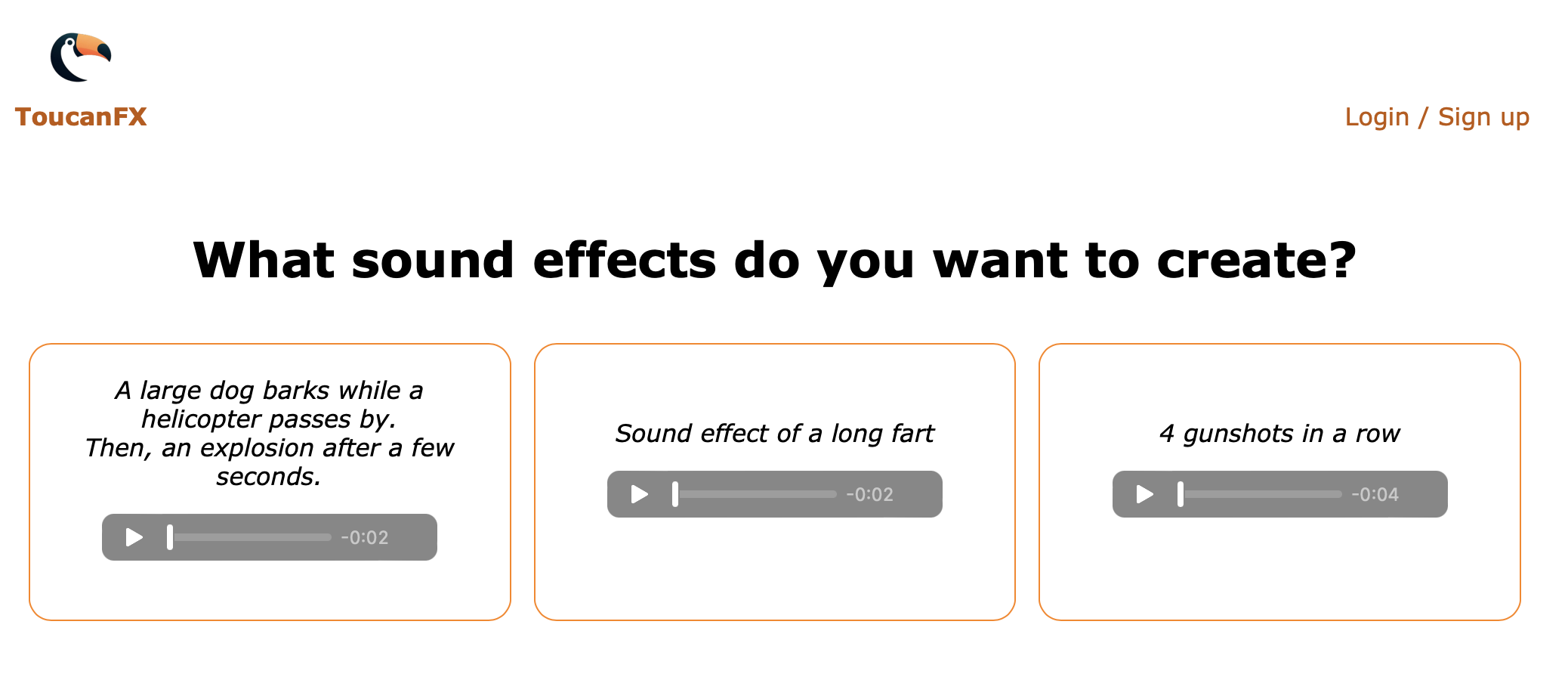 ToucanFX

Login / Sign up

What sound effects do you want to create?

A large dog barks while a helicopter passes by.
Then, an explosion after a few seconds.

-0:02

Sound effect of a long fart

-0:02

4 gunshots in a row

-0:04